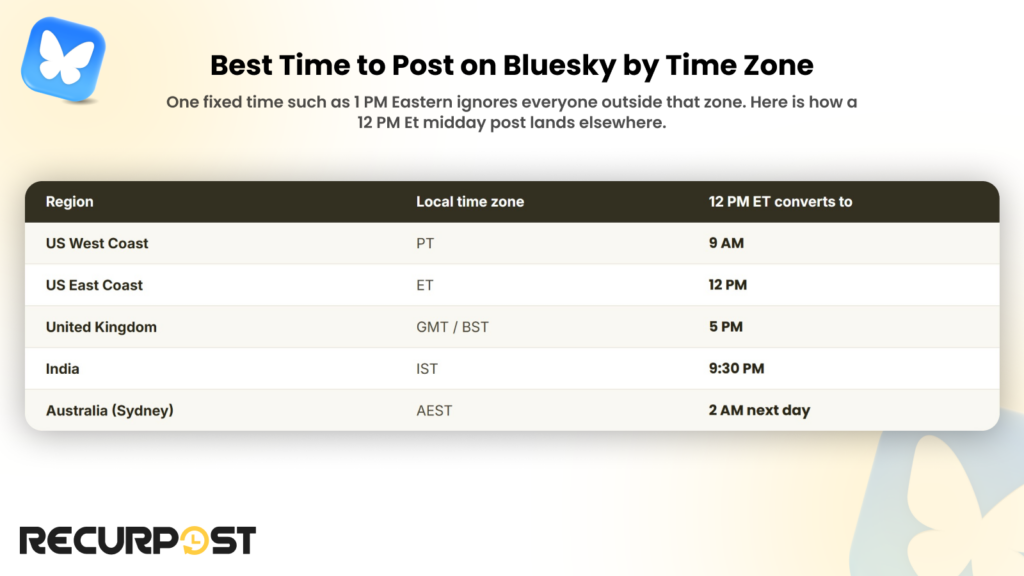 Best Time to Post on Bluesky by Time Zone

One fixed time such as 1 PM Eastern ignores everyone outside that zone. Here is how a 12 PM Et midday post lands elsewhere.

| Region | Local time zone | 12 PM ET converts to |
|---|---|---|
| US West Coast | PT | 9 AM |
| US East Coast | ET | 12 PM |
| United Kingdom | GMT / BST | 5 PM |
| India | IST | 9:30 PM |
| Australia (Sydney) | AEST | 2 AM next day |

RECURPOST